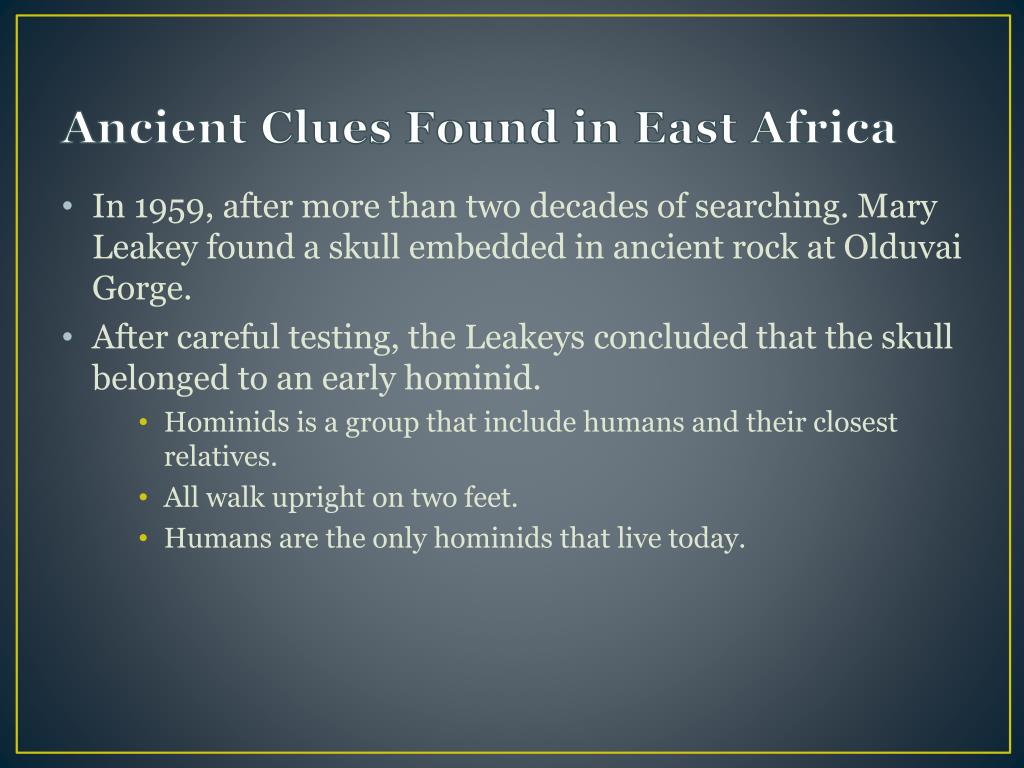 Ancient Clues Found in East Africa

• In 1959, after more than two decades of searching. Mary Leakey found a skull embedded in ancient rock at Olduvai Gorge.
• After careful testing, the Leakeys concluded that the skull belonged to an early hominid.
  • Hominids is a group that include humans and their closest relatives.
  • All walk upright on two feet.
  • Humans are the only hominids that live today.